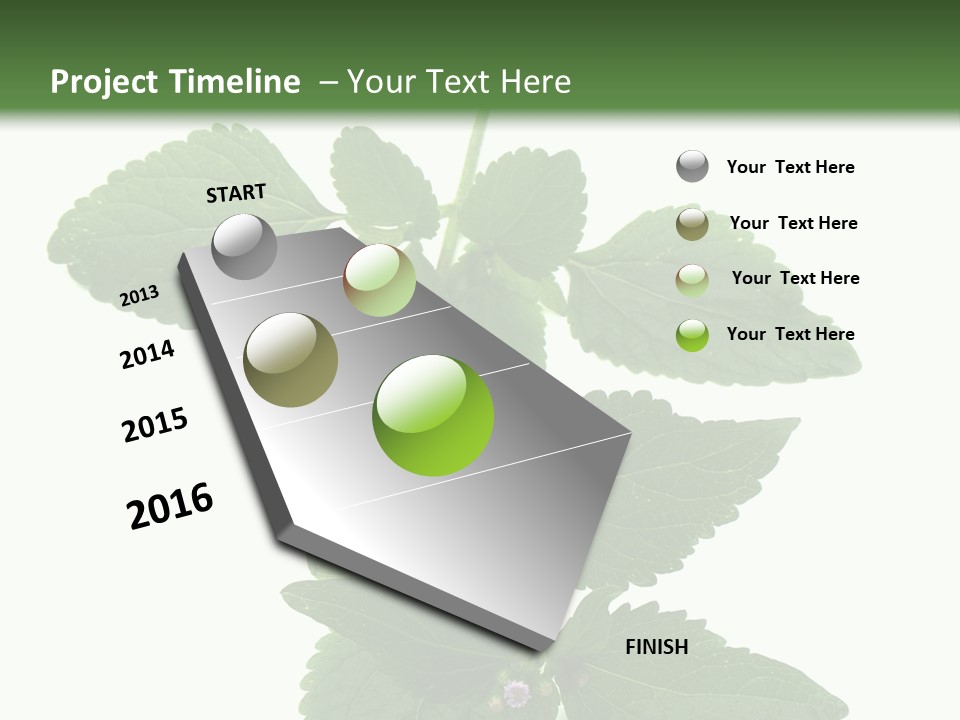 Project Timeline – Your Text Here

START

2013

2014

2015

2016

FINISH

Your Text Here

Your Text Here

Your Text Here

Your Text Here